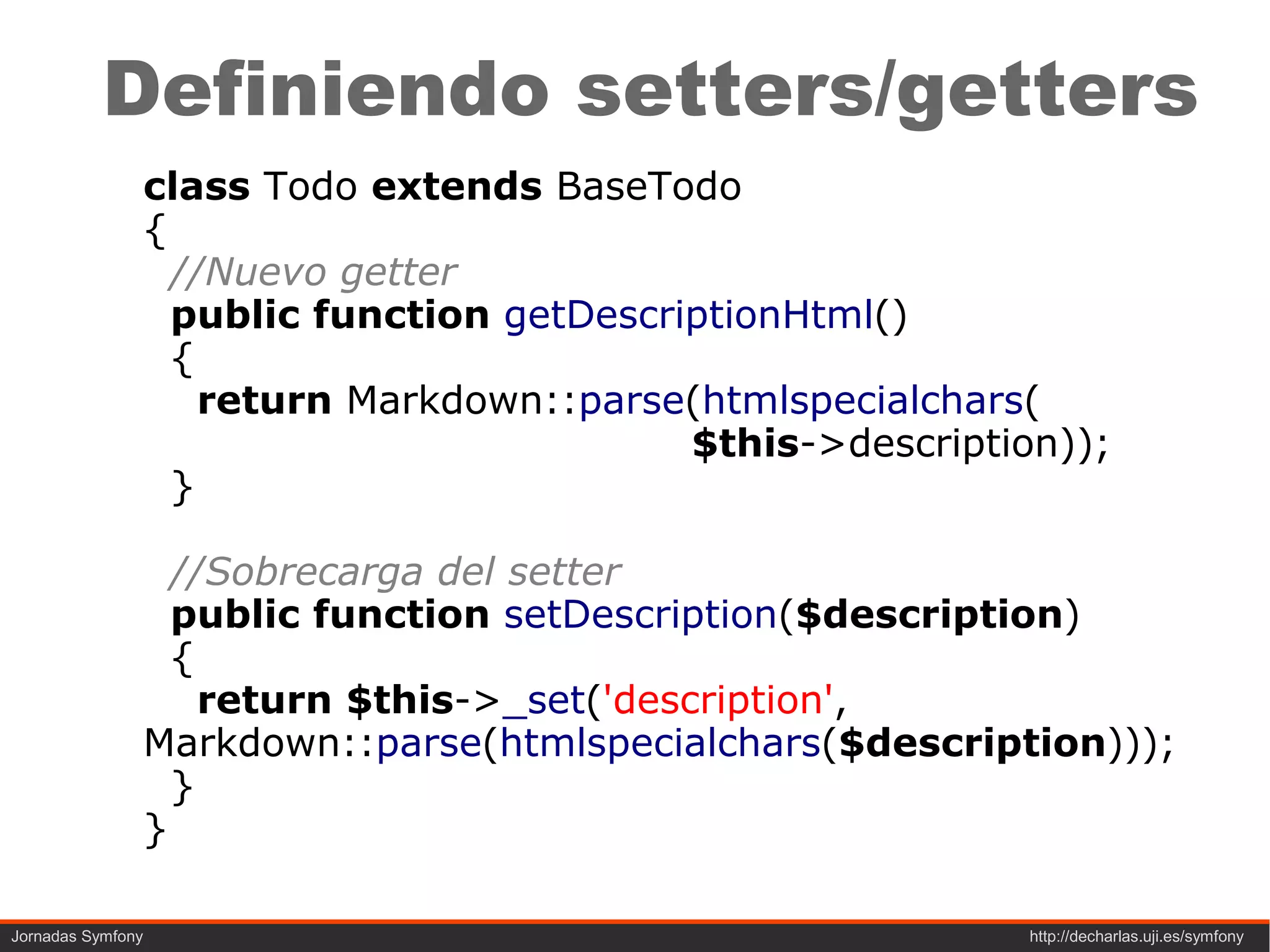 Definiendo setters/getters

class Todo extends BaseTodo
{
  //Nuevo getter
  public function getDescriptionHtml()
  {
    return Markdown::parse(htmlspecialchars(
                                        $this->description));
  }

  //Sobrecarga del setter
  public function setDescription($description)
  {
    return $this->_set('description',
Markdown::parse(htmlspecialchars($description)));
  }
}

Jornadas Symfony

http://decharlas.uji.es/symfony